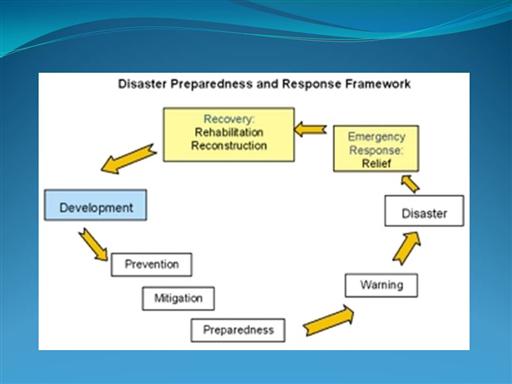 Disaster Preparedness and Response Framework

Recovery:
Rehabilitation
Reconstruction

Emergency
Response:
Relief

Development

Disaster

Prevention

Mitigation

Preparedness

Warning